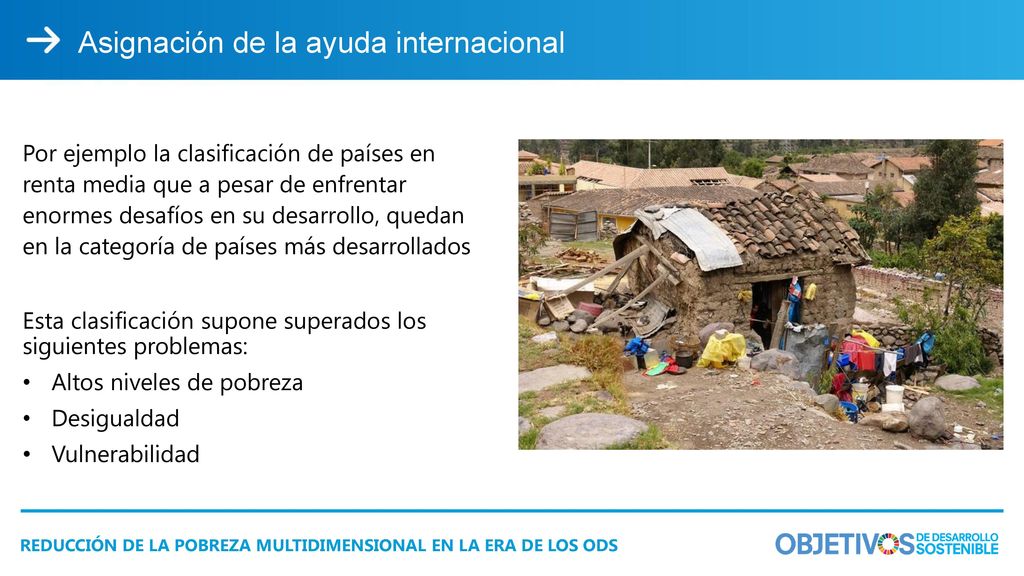 → Asignación de la ayuda internacional

Por ejemplo la clasificación de países en renta media que a pesar de enfrentar enormes desafíos en su desarrollo, quedan en la categoría de países más desarrollados

Esta clasificación supone superados los siguientes problemas:
• Altos niveles de pobreza
• Desigualdad
• Vulnerabilidad

REDUCCIÓN DE LA POBREZA MULTIDIMENSIONAL EN LA ERA DE LOS ODS

OBJETIVOS DE DESARROLLO SOSTENIBLE